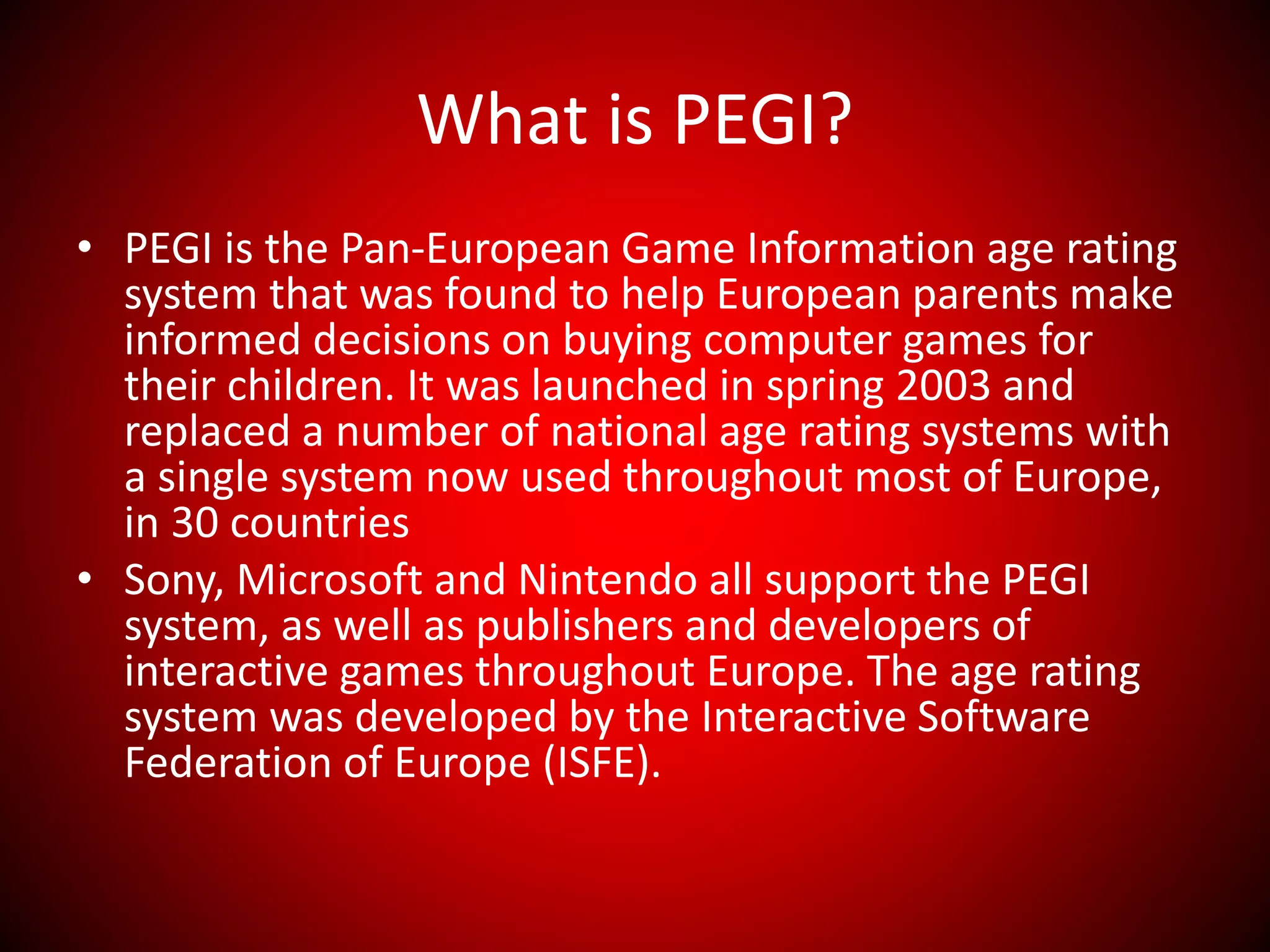 What is PEGI?

• PEGI is the Pan-European Game Information age rating system that was found to help European parents make informed decisions on buying computer games for their children. It was launched in spring 2003 and replaced a number of national age rating systems with a single system now used throughout most of Europe, in 30 countries

• Sony, Microsoft and Nintendo all support the PEGI system, as well as publishers and developers of interactive games throughout Europe. The age rating system was developed by the Interactive Software Federation of Europe (ISFE).